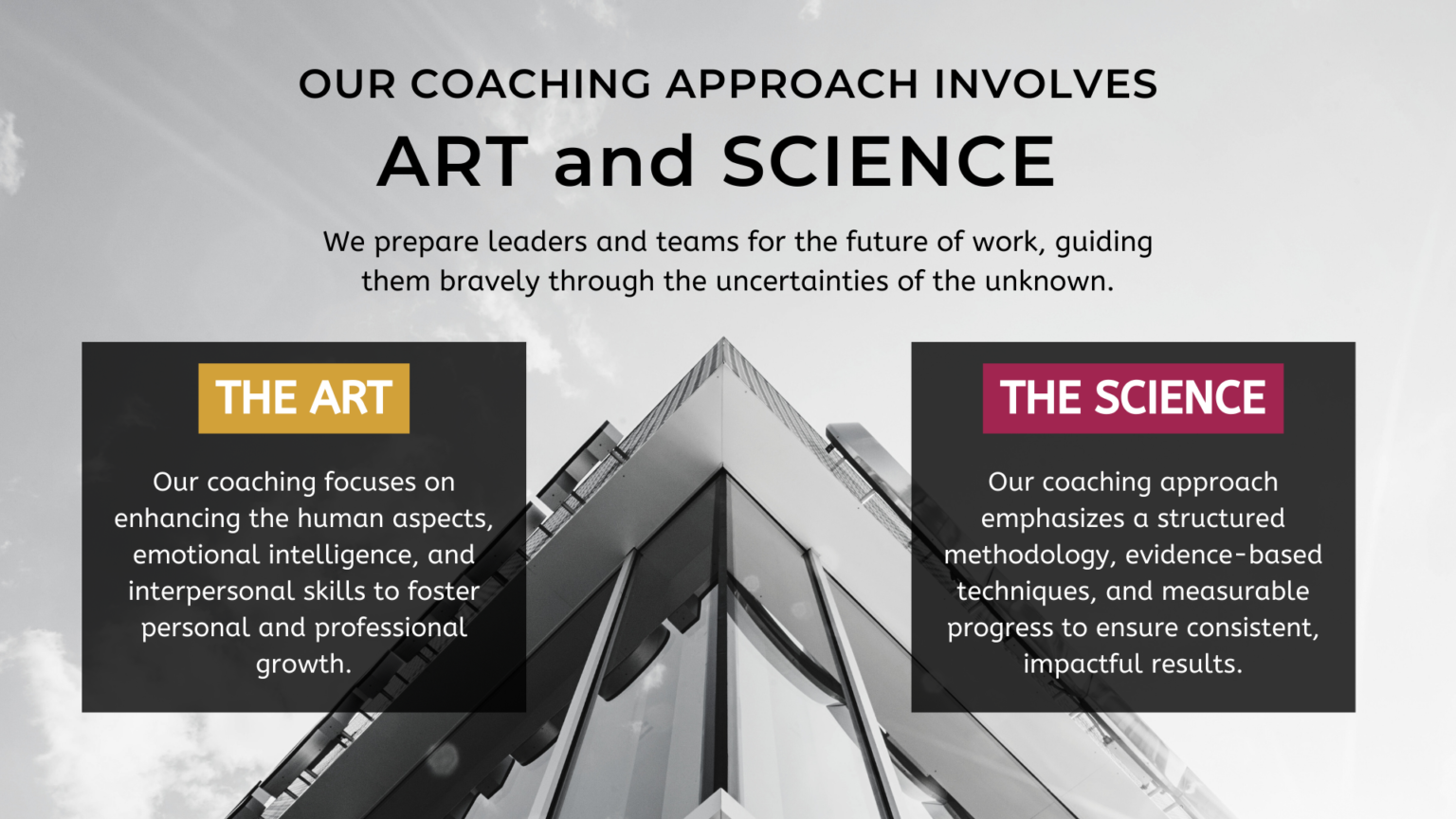 OUR COACHING APPROACH INVOLVES

ART and SCIENCE

We prepare leaders and teams for the future of work, guiding them bravely through the uncertainties of the unknown.

THE ART

Our coaching focuses on enhancing the human aspects, emotional intelligence, and interpersonal skills to foster personal and professional growth.

THE SCIENCE

Our coaching approach emphasizes a structured methodology, evidence-based techniques, and measurable progress to ensure consistent, impactful results.